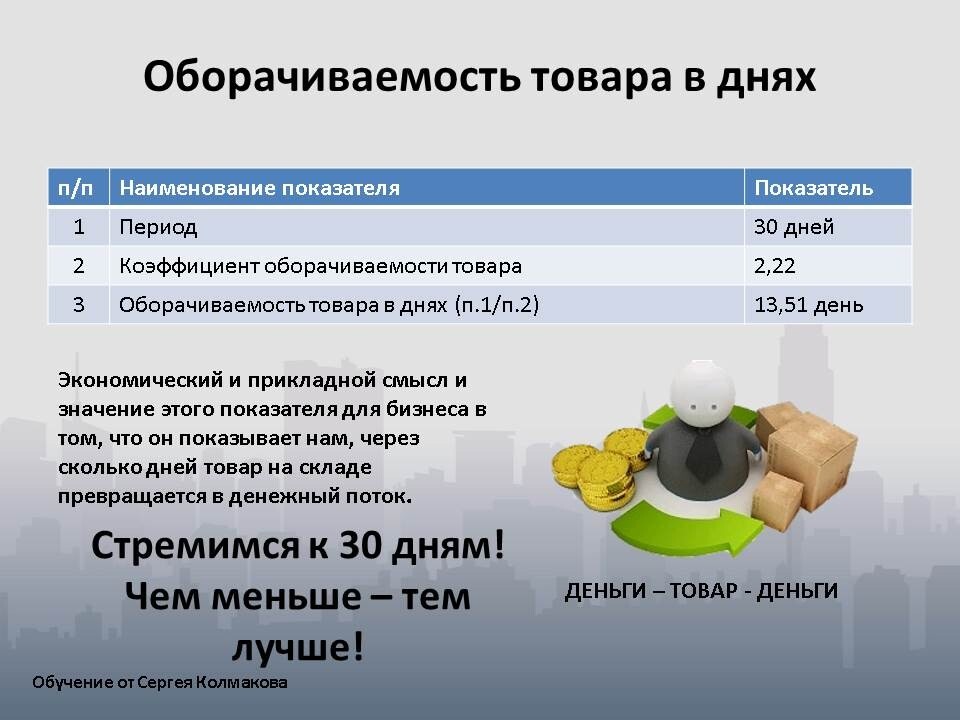 Оборачиваемость товара в днях

| п/п | Наименование показателя | Показатель |
|---|---|---|
| 1 | Период | 30 дней |
| 2 | Коэффициент оборачиваемости товара | 2,22 |
| 3 | Оборачиваемость товара в днях (п.1/п.2) | 13,51 день |

Экономический и прикладной смысл и значение этого показателя для бизнеса в том, что он показывает нам, через сколько дней товар на складе превращается в денежный поток.

Стремимся к 30 дням! Чем меньше – тем лучше!

ДЕНЬГИ – ТОВАР - ДЕНЬГИ

Обучение от Сергея Колмакова